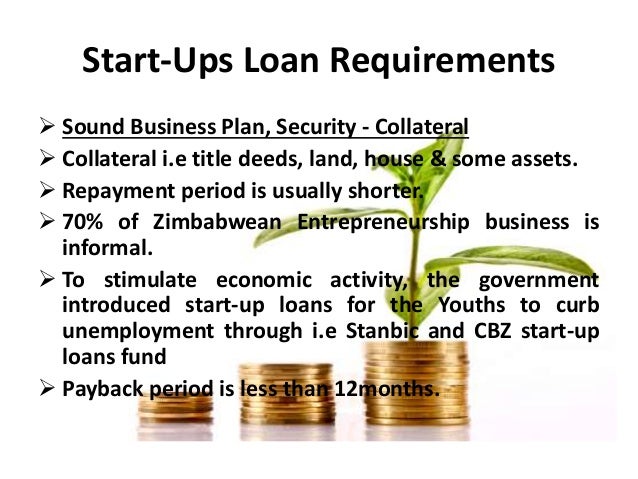 Start-Ups Loan Requirements

➢ Sound Business Plan, Security - Collateral

➢ Collateral i.e title deeds, land, house & some assets.

➢ Repayment period is usually shorter.

➢ 70% of Zimbabwean Entrepreneurship business is informal.

➢ To stimulate economic activity, the government introduced start-up loans for the Youths to curb unemployment through i.e Stanbic and CBZ start-up loans fund

➢ Payback period is less than 12months.